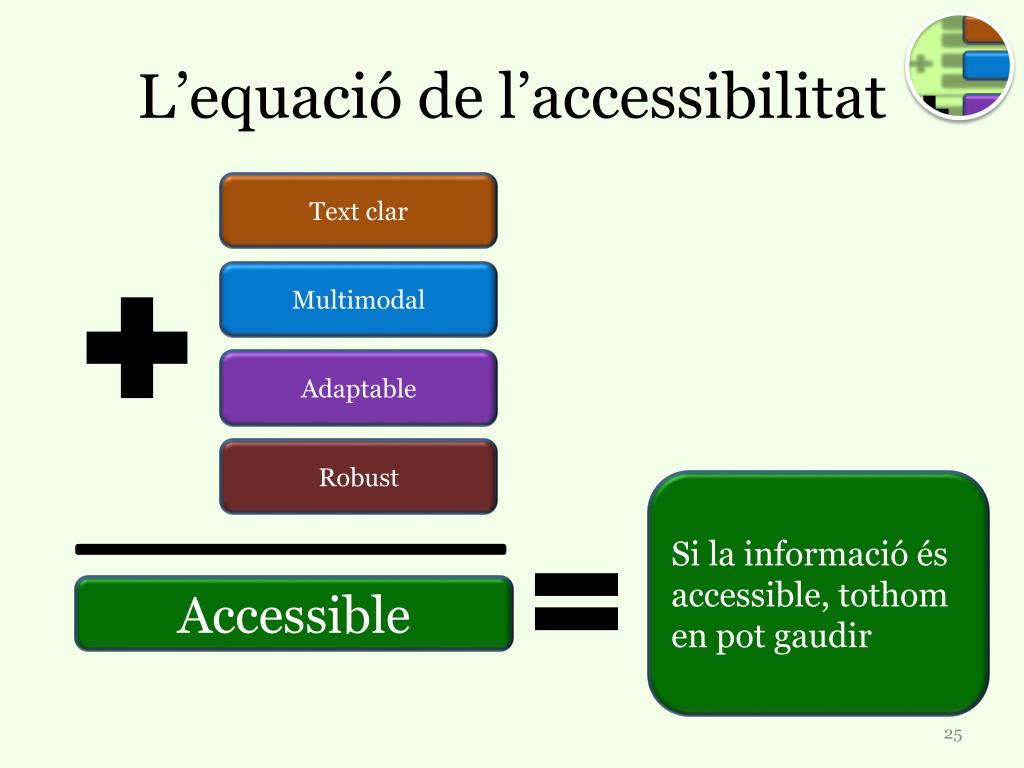 L’equació de l’accessibilitat

Text clar

Multimodal

Adaptable

Robust

Accessible

Si la informació és accessible, tothom en pot gaudir

25